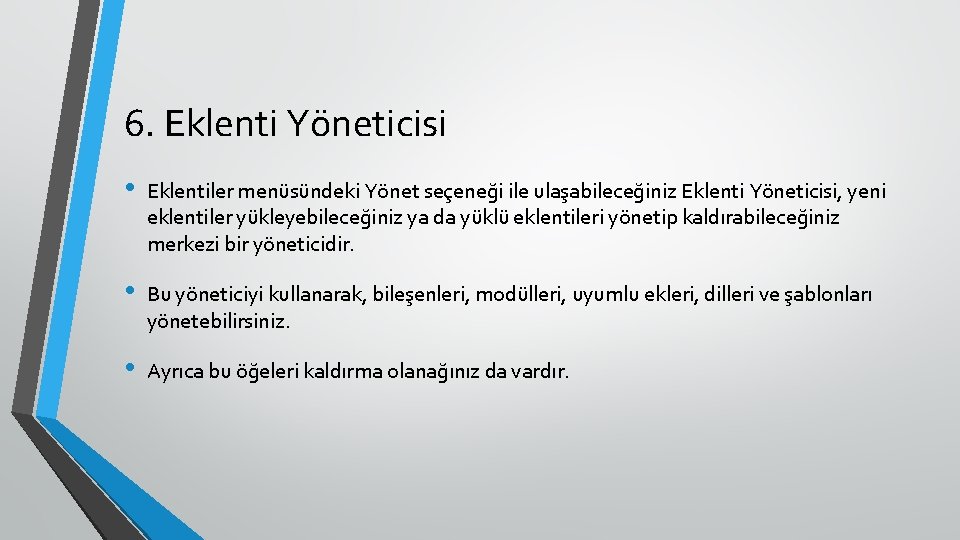 6. Eklenti Yöneticisi

• Eklentiler menüsündeki Yönet seçeneği ile ulaşabileceğiniz Eklenti Yöneticisi, yeni eklentiler yükleyebileceğiniz ya da yüklü eklentileri yönetip kaldırabileceğiniz merkezi bir yöneticidir.

• Bu yöneticiyi kullanarak, bileşenleri, modülleri, uyumlu ekleri, dilleri ve şablonları yönetebilirsiniz.

• Ayrıca bu öğeleri kaldırma olanağınız da vardır.